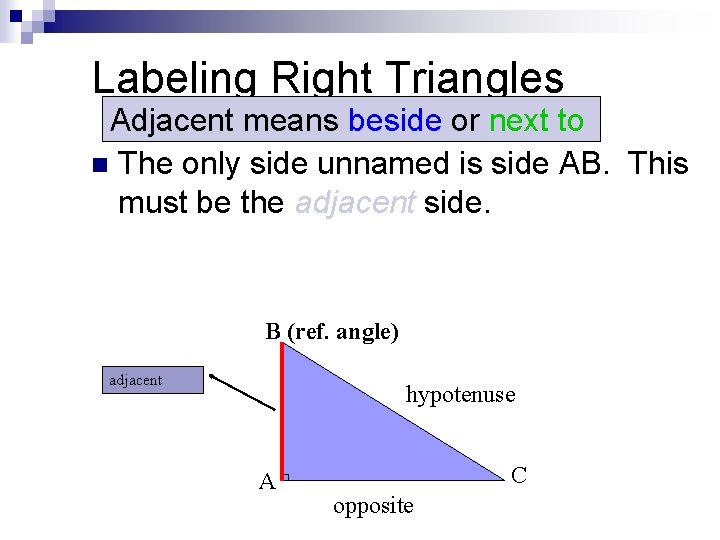 Labeling Right Triangles

Adjacent means beside or next to

The only side unnamed is side AB. This must be the adjacent side.

B (ref. angle)

adjacent

hypotenuse

A

C

opposite